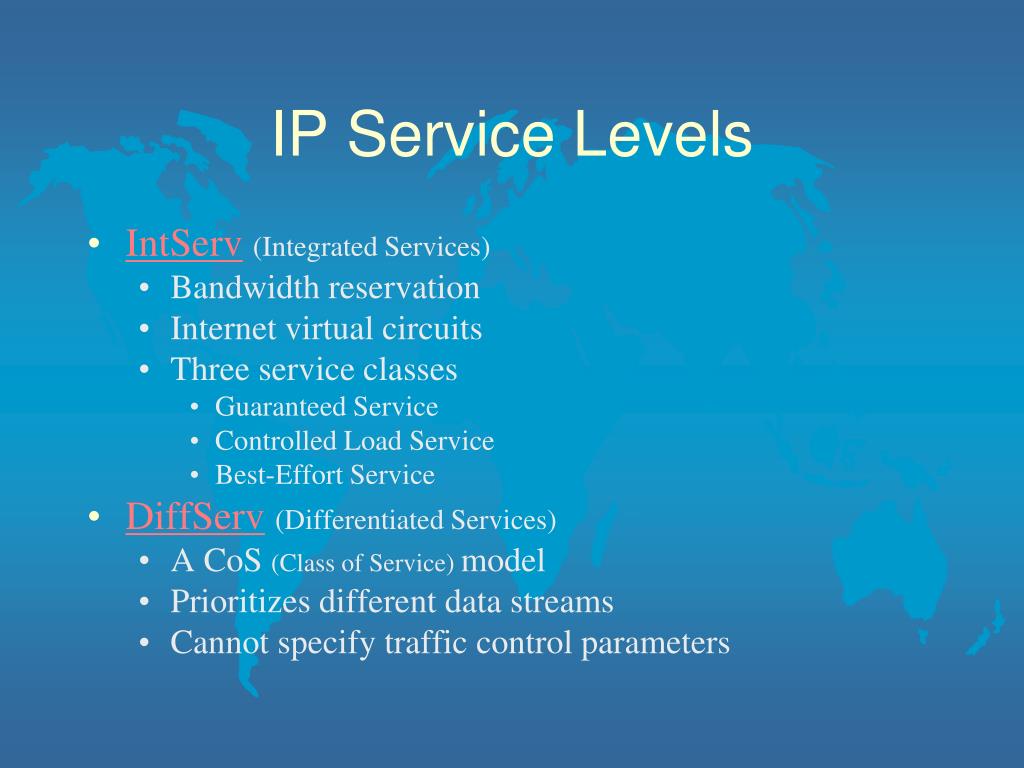 IP Service Levels

• IntServ (Integrated Services)
  • Bandwidth reservation
  • Internet virtual circuits
  • Three service classes
    • Guaranteed Service
    • Controlled Load Service
    • Best-Effort Service
• DiffServ (Differentiated Services)
  • A CoS (Class of Service) model
  • Prioritizes different data streams
  • Cannot specify traffic control parameters